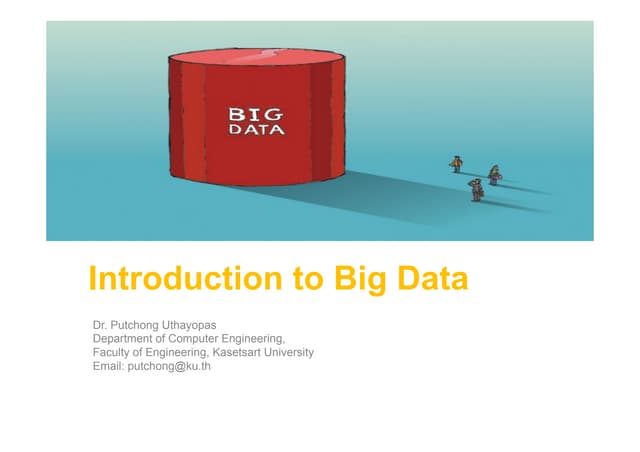 BIG
DATA

Introduction to Big Data

Dr. Putchong Uthayopas
Department of Computer Engineering,
Faculty of Engineering, Kasetsart University
Email: putchong@ku.th